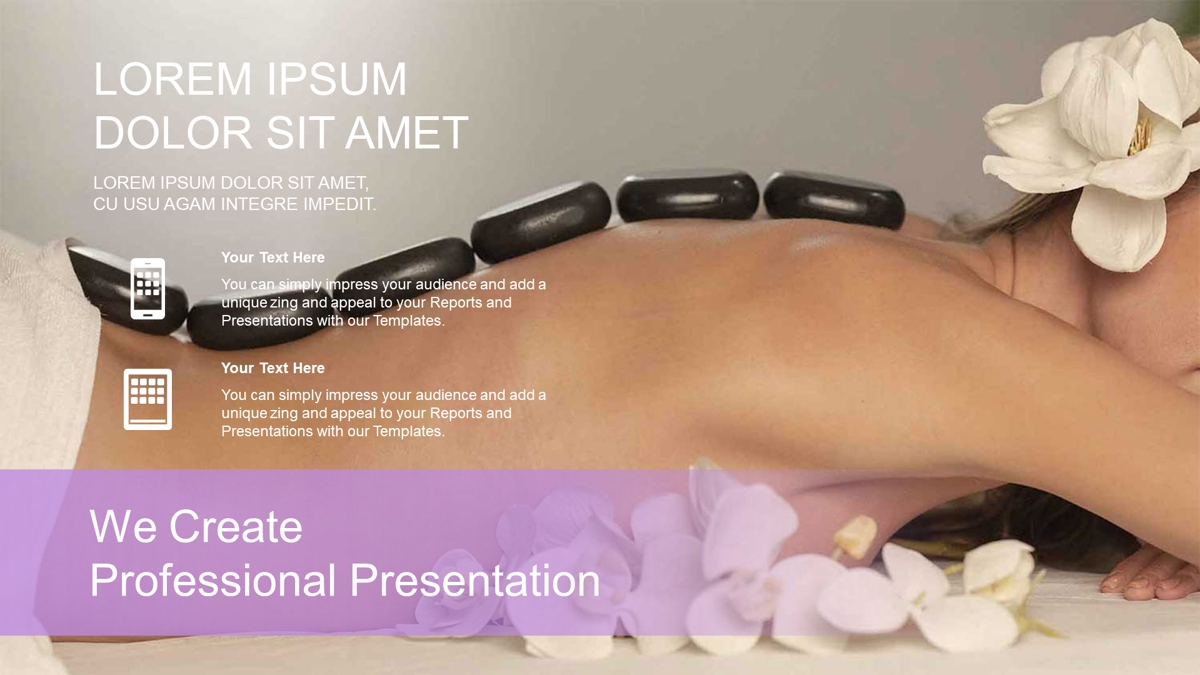 LOREM IPSUM DOLOR SIT AMET

LOREM IPSUM DOLOR SIT AMET, CU USU AGAM INTEGRE IMPEDIT.

Your Text Here

You can simply impress your audience and add a unique zing and appeal to your Reports and Presentations with our Templates.

Your Text Here

You can simply impress your audience and add a unique zing and appeal to your Reports and Presentations with our Templates.

We Create
Professional Presentation